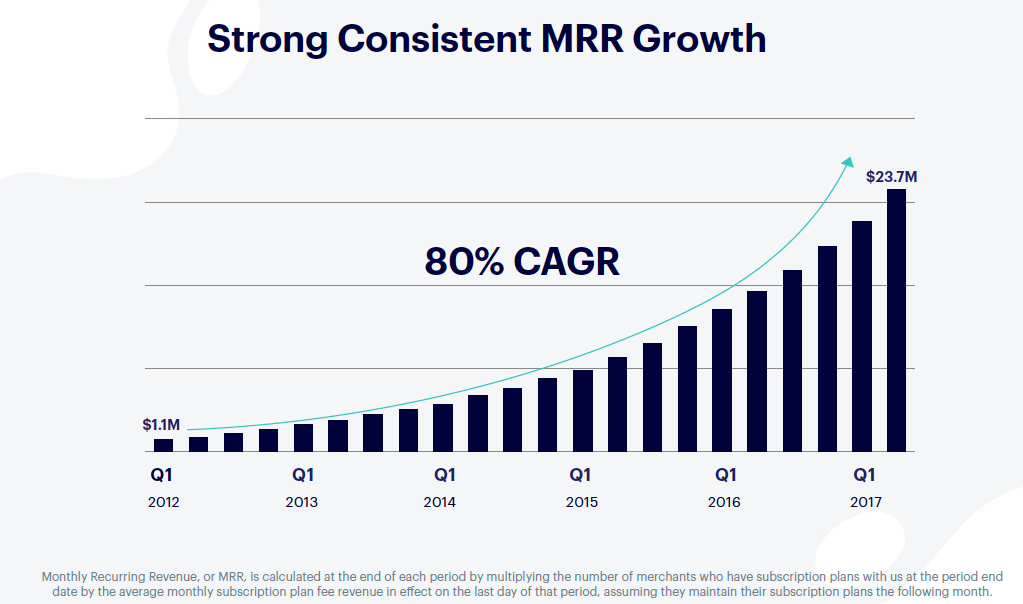 Strong Consistent MRR Growth

$23.7M

80% CAGR

$1.1M

Q1
2012

Q1
2013

Q1
2014

Q1
2015

Q1
2016

Q1
2017

Monthly Recurring Revenue, or MRR, is calculated at the end of each period by multiplying the number of merchants who have subscription plans with us at the period end date by the average monthly subscription plan fee revenue in effect on the last day of that period, assuming they maintain their subscription plans the following month.